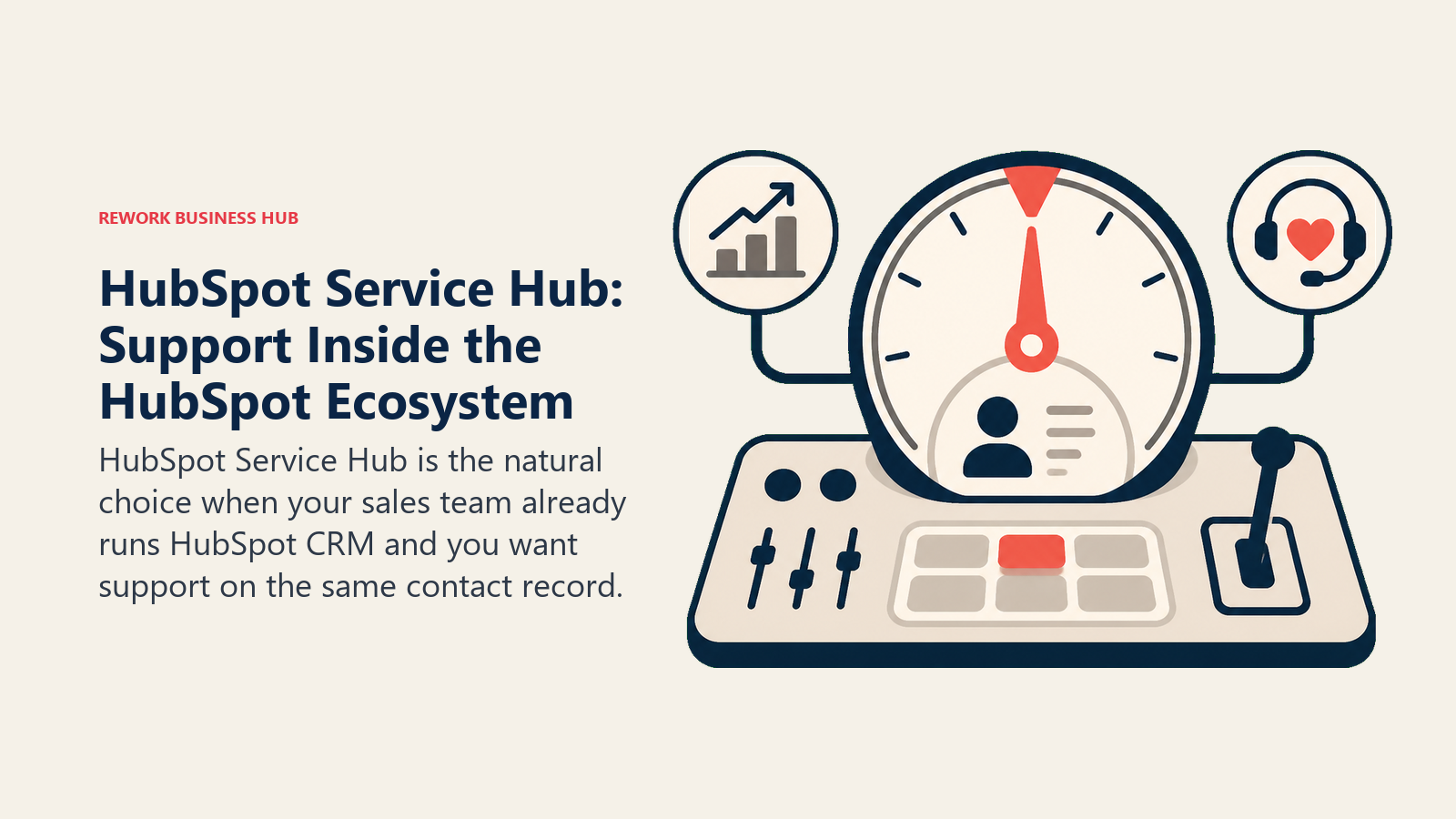 REWORK BUSINESS HUB

HubSpot Service Hub: Support Inside the HubSpot Ecosystem

HubSpot Service Hub is the natural choice when your sales team already runs HubSpot CRM and you want support on the same contact record.